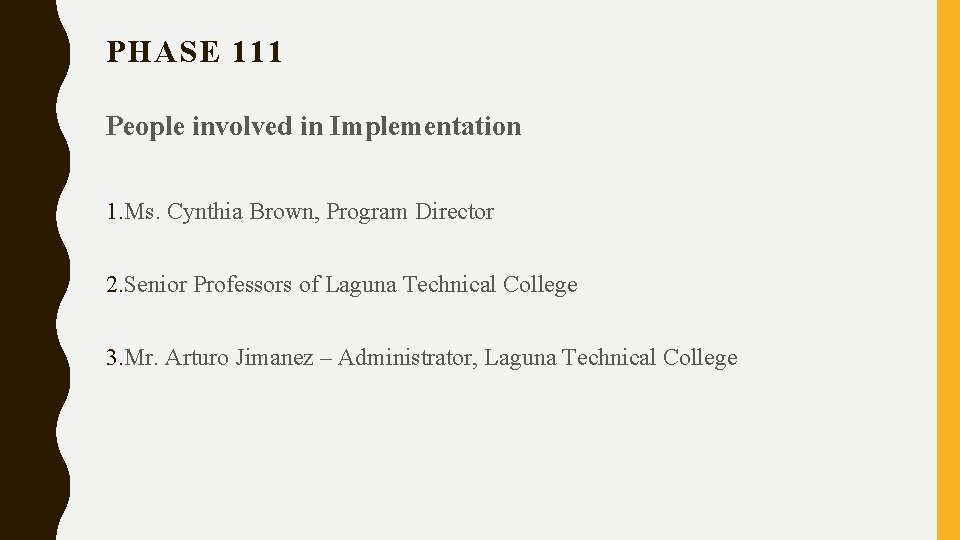 PHASE 111

People involved in Implementation

1.Ms. Cynthia Brown, Program Director

2.Senior Professors of Laguna Technical College

3.Mr. Arturo Jimanez – Administrator, Laguna Technical College